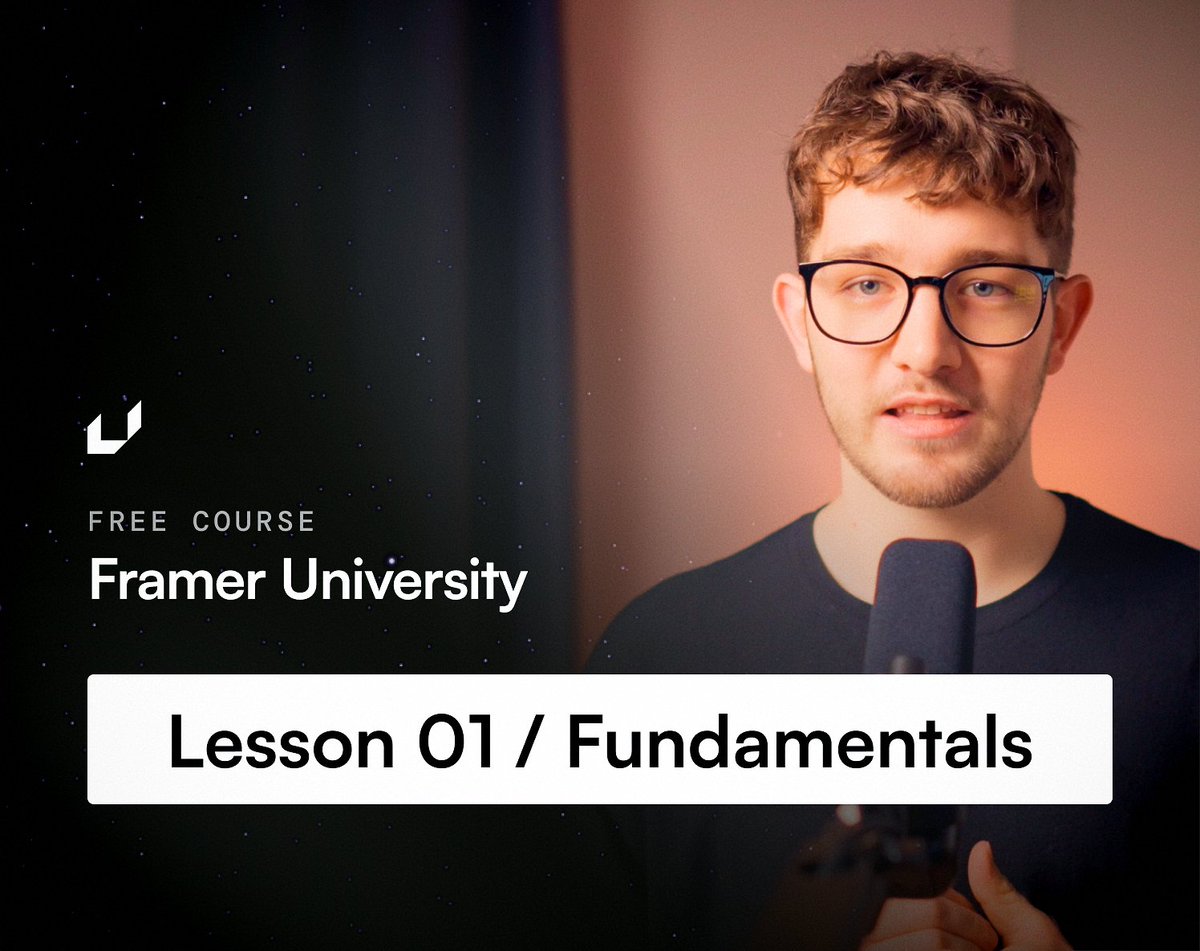 FREE COURSE
Framer University

Lesson 01 / Fundamentals